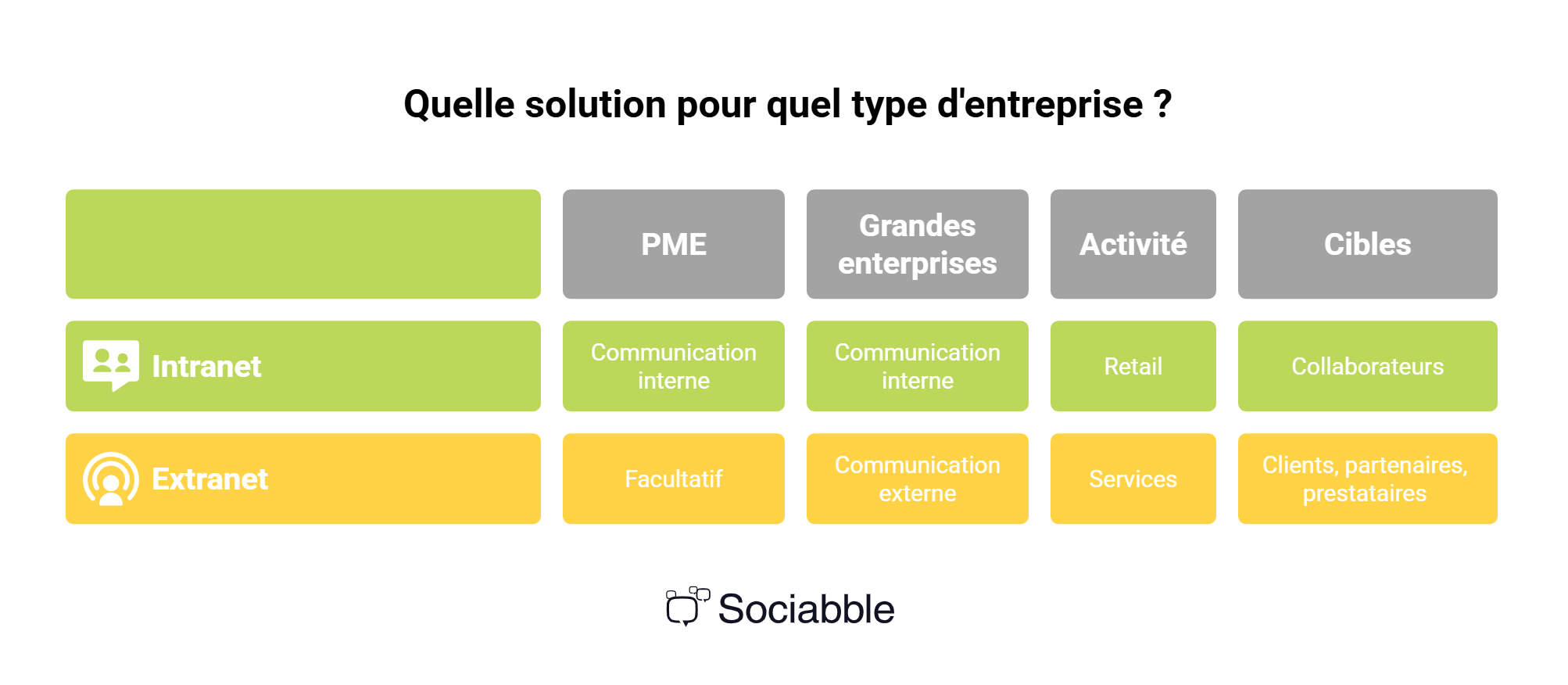 Quelle solution pour quel type d'entreprise ?

| | PME | Grandes enterprises | Activité | Cibles |
|---|---|---|---|---|
| Intranet | Communication interne | Communication interne | Retail | Collaborateurs |
| Extranet | Facultatif | Communication externe | Services | Clients, partenaires, prestataires |

Sociabble